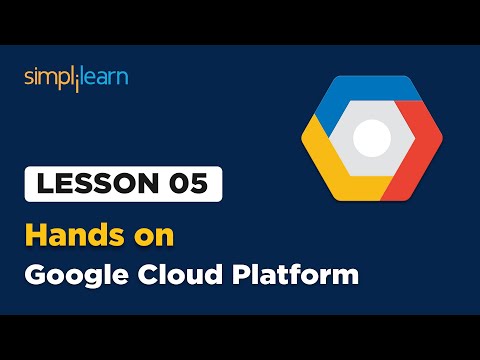 simplilearn

LESSON 05

Hands on

Google Cloud Platform